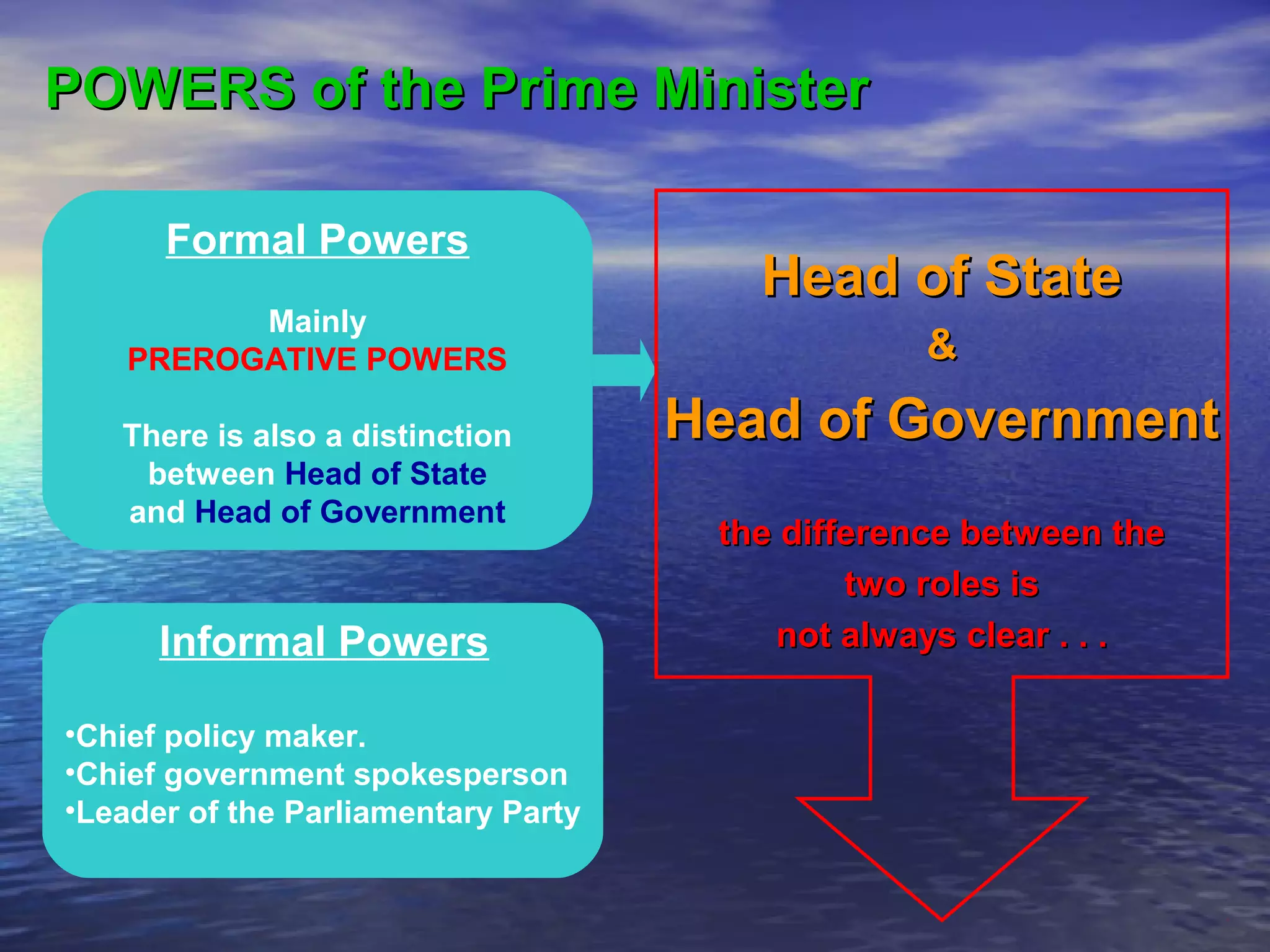 POWERS of the Prime Minister

Formal Powers

Mainly
PREROGATIVE POWERS

There is also a distinction between Head of State and Head of Government

Informal Powers

•Chief policy maker.
•Chief government spokesperson
•Leader of the Parliamentary Party

Head of State
&
Head of Government

the difference between the two roles is not always clear . . .